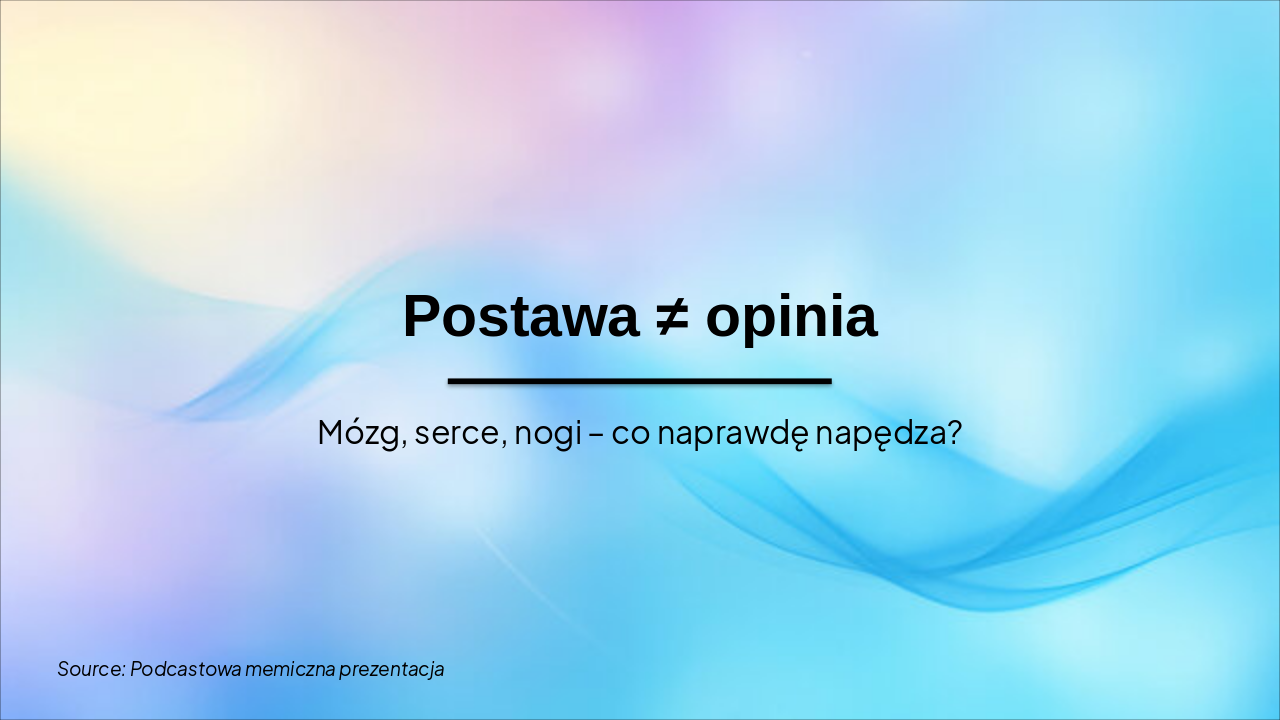 Postawa ≠ opinia

Mózg, serce, nogi – co naprawdę napędza?

Source: Podcastowa memiczna prezentacja